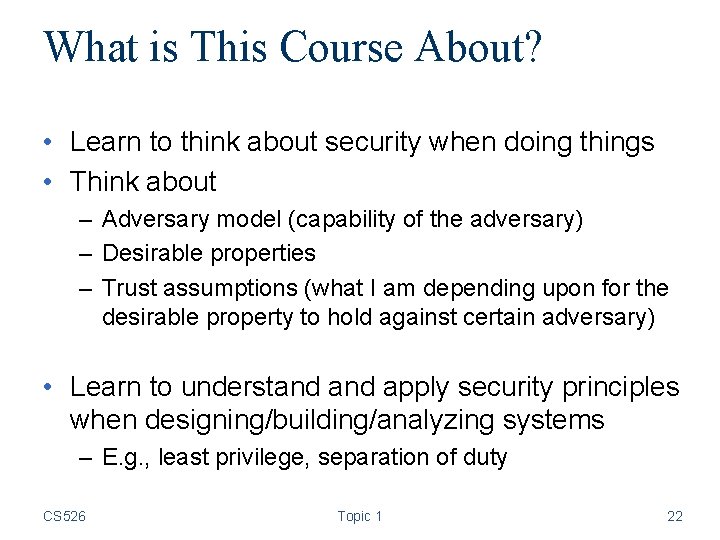 What is This Course About?

• Learn to think about security when doing things
• Think about
– Adversary model (capability of the adversary)
– Desirable properties
– Trust assumptions (what I am depending upon for the desirable property to hold against certain adversary)

• Learn to understand and apply security principles when designing/building/analyzing systems
– E.g., least privilege, separation of duty

CS526 Topic 1 22